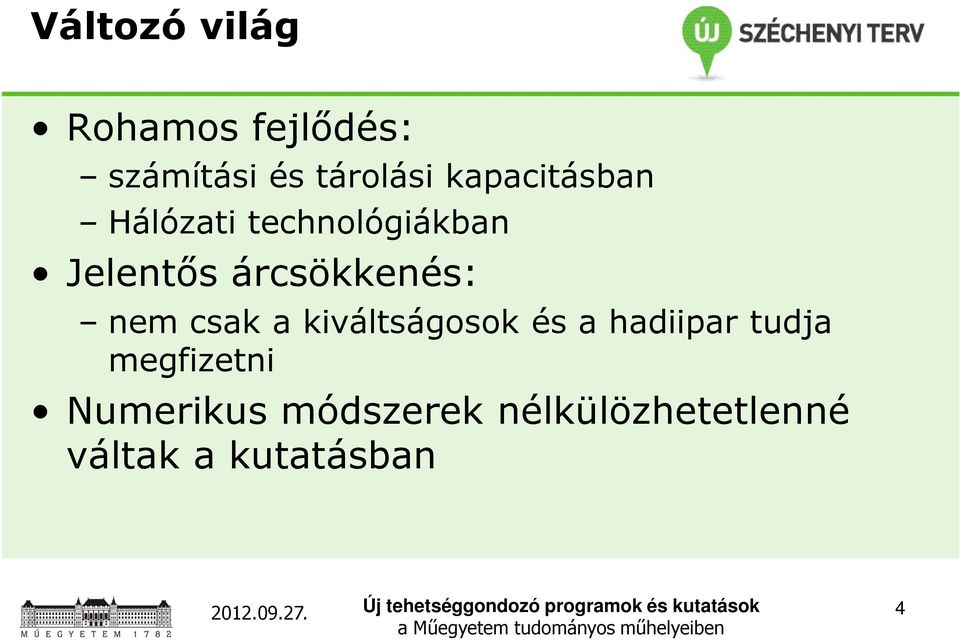 Változó világ

ÚJ SZÉCHENYI TERV

• Rohamos fejlődés:
– számítási és tárolási kapacitásban
– Hálózati technológiákban
• Jelentős árcsökkenés:
– nem csak a kiváltságosok és a hadiipar tudja megfizetni
• Numerikus módszerek nélkülözhetetlenné váltak a kutatásban

MŰEGYETEM 1782

2012.09.27.

Új tehetséggondozó programok és kutatások a Műegyetem tudományos műhelyeiben

4